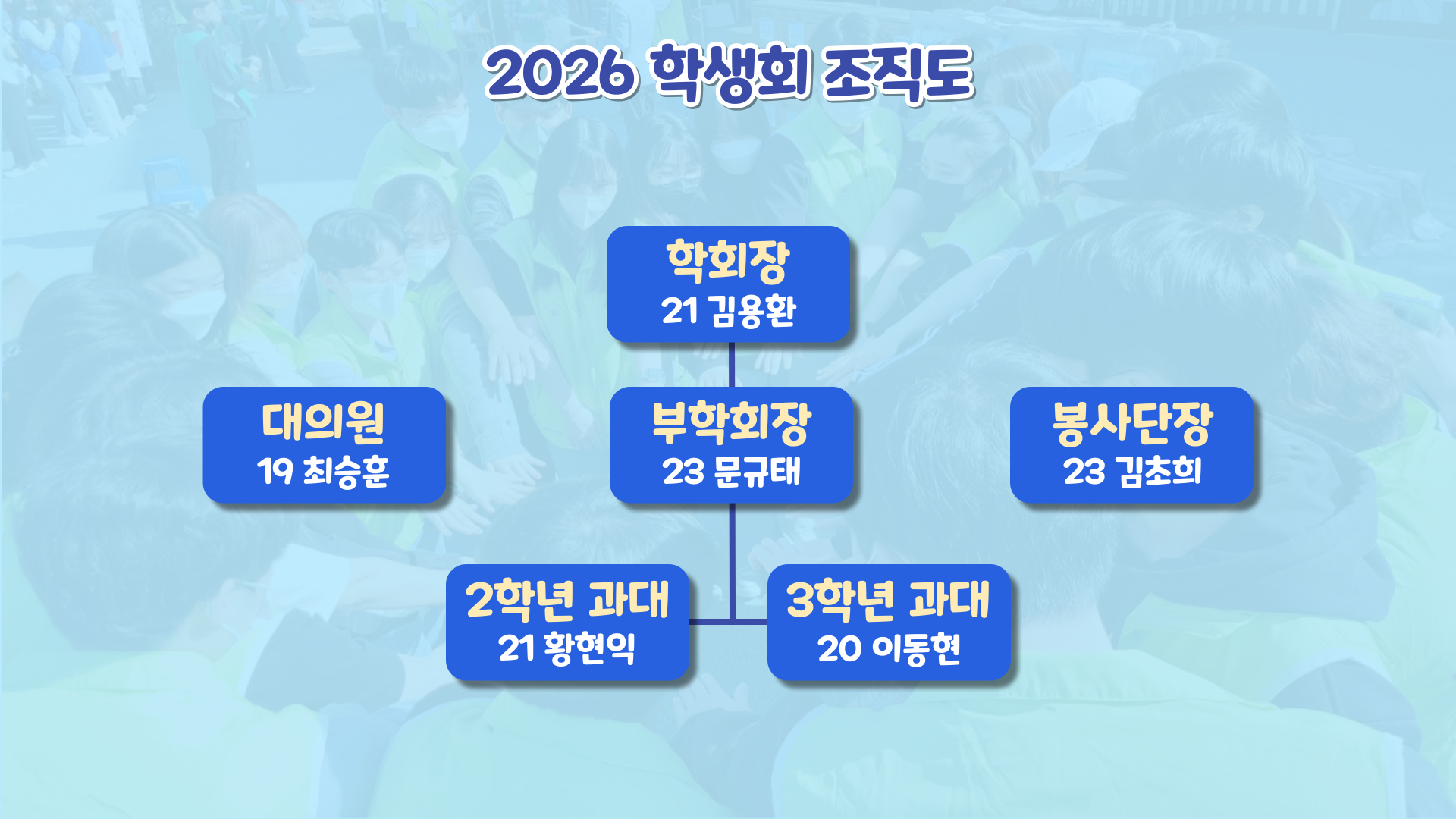 2026 학생회 조직도

학회장
21 김용환

대의원
19 최승훈

부학회장
23 문규태

봉사단장
23 김초희

2학년 과대
21 황현익

3학년 과대
20 이동현